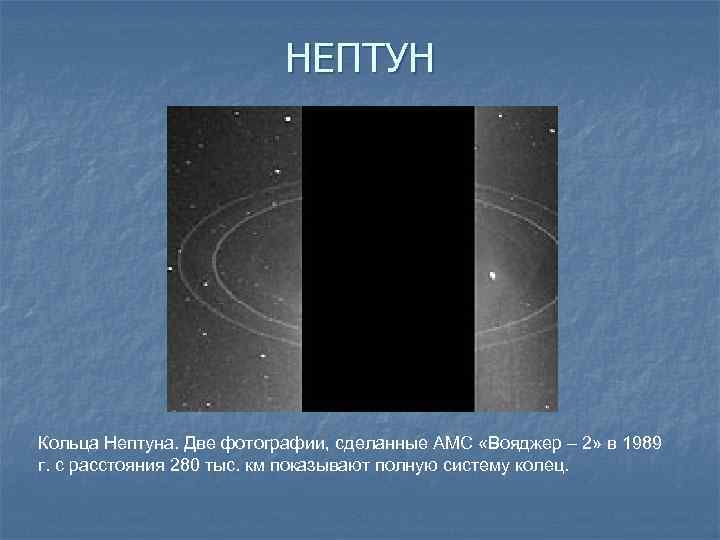 НЕПТУН

Кольца Нептуна. Две фотографии, сделанные АМС «Вояджер – 2» в 1989 г. с расстояния 280 тыс. км показывают полную систему колец.